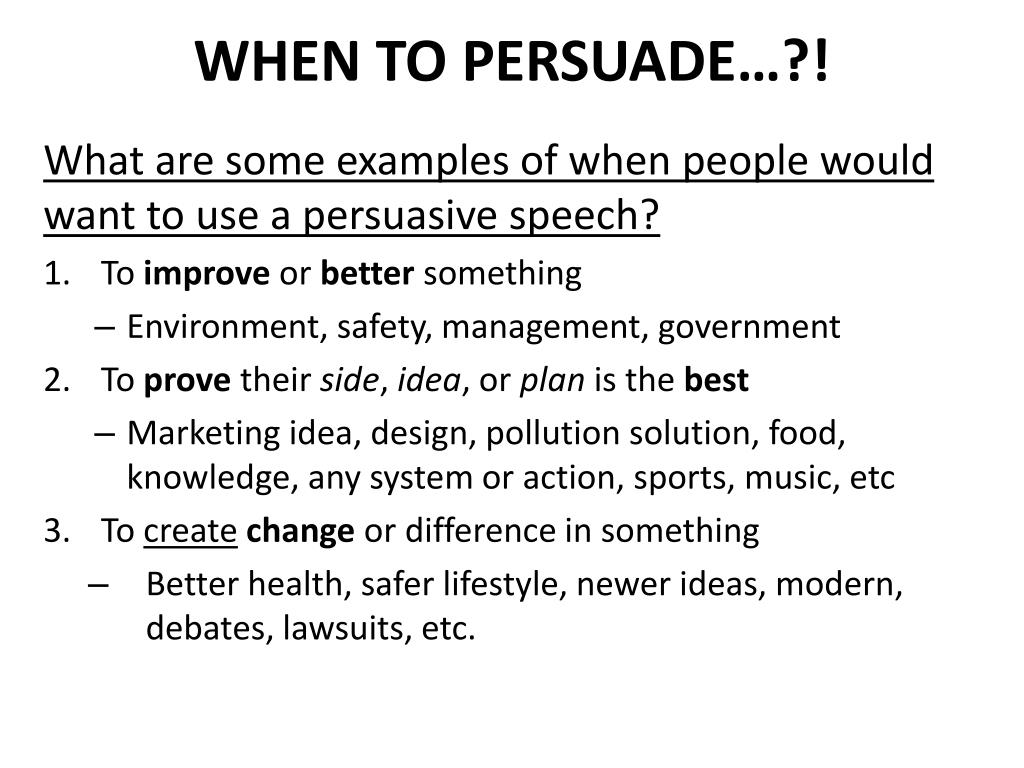 WHEN TO PERSUADE…?!

What are some examples of when people would want to use a persuasive speech?

1. To improve or better something
– Environment, safety, management, government
2. To prove their side, idea, or plan is the best
– Marketing idea, design, pollution solution, food, knowledge, any system or action, sports, music, etc
3. To create change or difference in something
– Better health, safer lifestyle, newer ideas, modern, debates, lawsuits, etc.